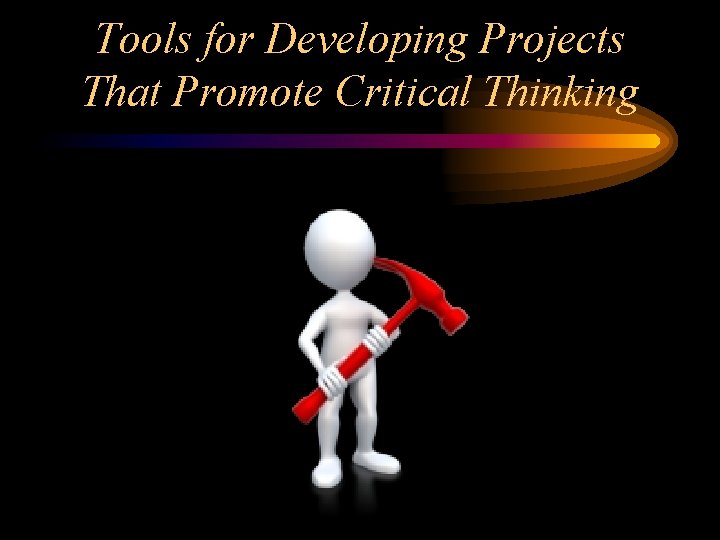 Tools for Developing Projects That Promote Critical Thinking